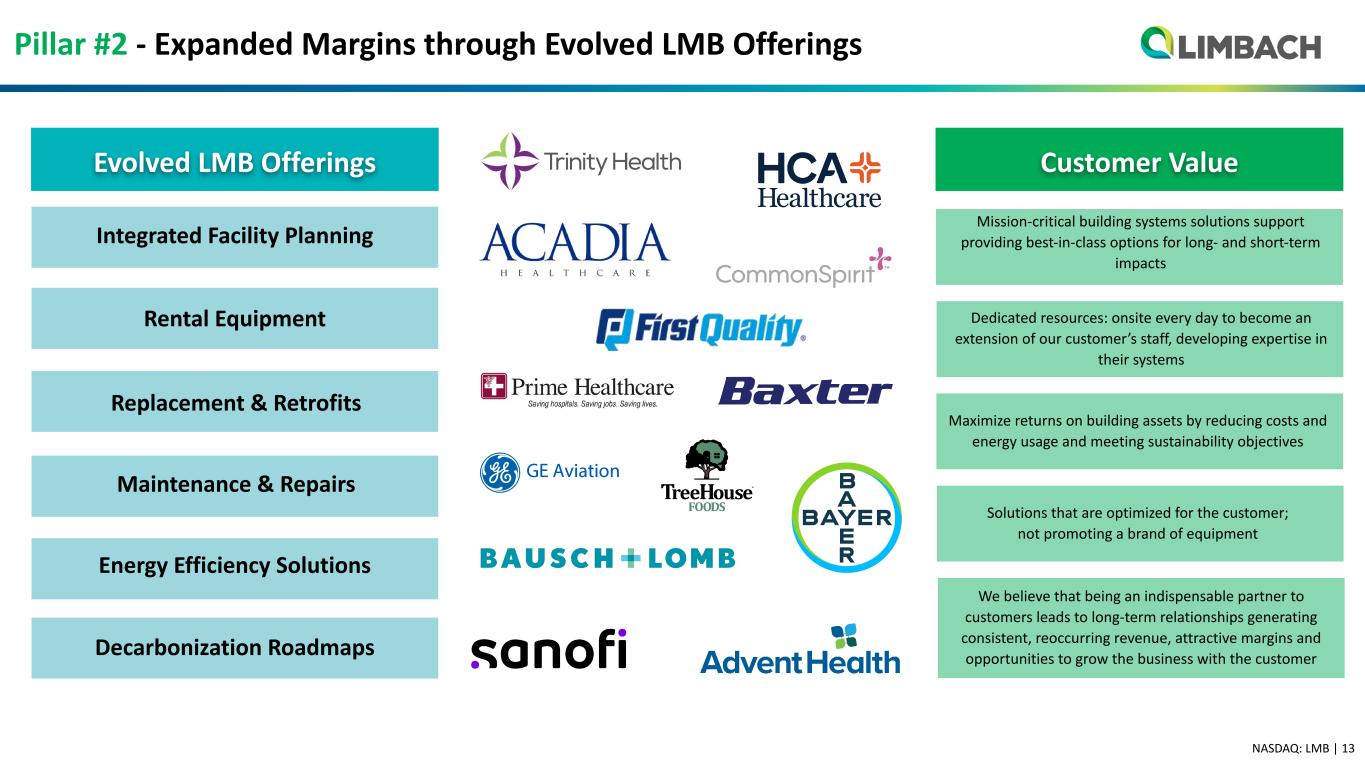 Pillar #2 - Expanded Margins through Evolved LMB Offerings

LIMBACH

Evolved LMB Offerings

Integrated Facility Planning

Rental Equipment

Replacement & Retrofits

Maintenance & Repairs

Energy Efficiency Solutions

Decarbonization Roadmaps

Trinity Health

HCA Healthcare

ACADIA HEALTHCARE

CommonSpirit

First Quality

Prime Healthcare
Saving hospitals. Saving jobs. Saving lives.

Baxter

GE Aviation

TreeHouse FOODS

BAYER

BAUSCH + LOMB

sanofi

AdventHealth

Customer Value

Mission-critical building systems solutions support providing best-in-class options for long- and short-term impacts

Dedicated resources: onsite every day to become an extension of our customer's staff, developing expertise in their systems

Maximize returns on building assets by reducing costs and energy usage and meeting sustainability objectives

Solutions that are optimized for the customer; not promoting a brand of equipment

We believe that being an indispensable partner to customers leads to long-term relationships generating consistent, reoccurring revenue, attractive margins and opportunities to grow the business with the customer

NASDAQ: LMB | 13